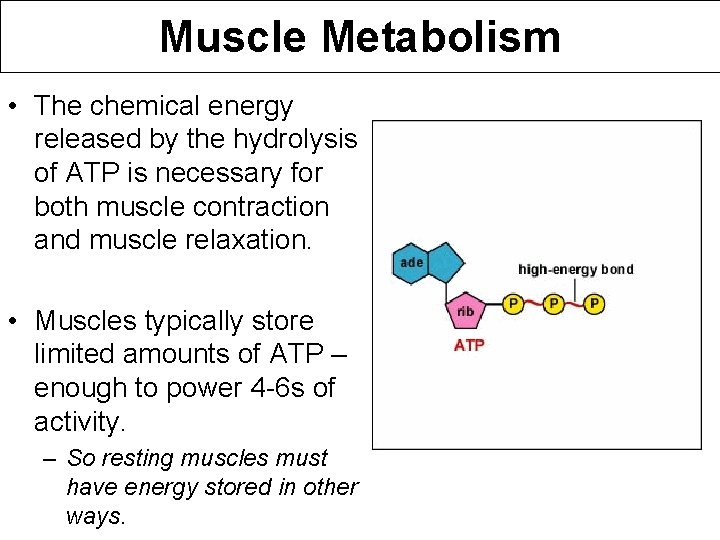 Muscle Metabolism

• The chemical energy released by the hydrolysis of ATP is necessary for both muscle contraction and muscle relaxation.

• Muscles typically store limited amounts of ATP – enough to power 4-6s of activity.

– So resting muscles must have energy stored in other ways.

ade

high-energy bond

rib

P

P

P

ATP